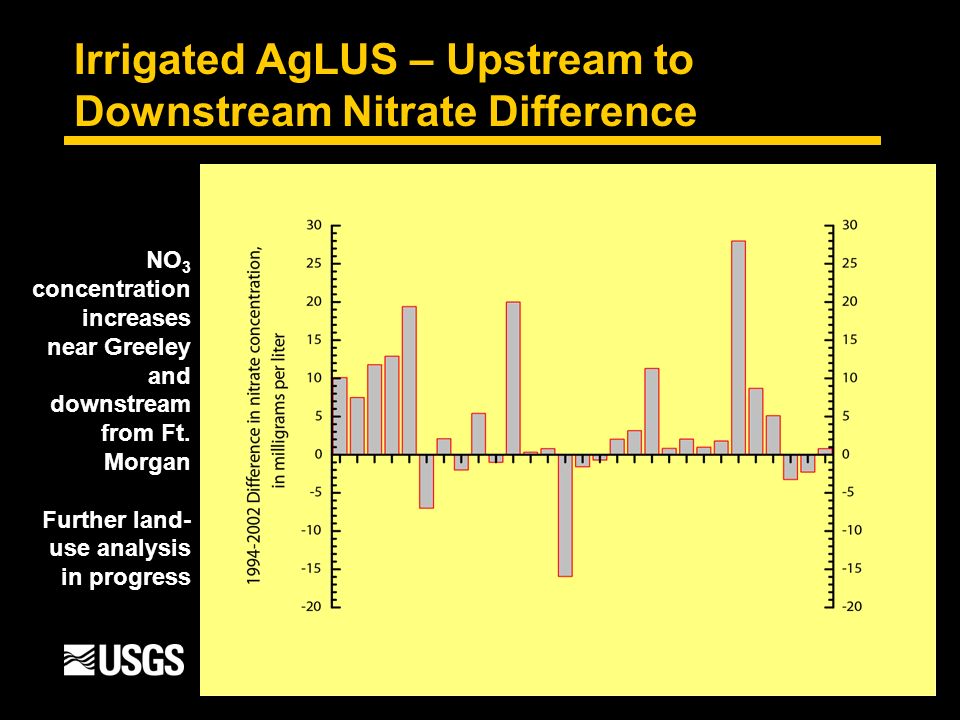 Irrigated AgLUS – Upstream to Downstream Nitrate Difference

$NO_3$ concentration increases near Greeley and downstream from Ft. Morgan

Further land-use analysis in progress

USGS

1994-2002 Difference in nitrate concentration, in milligrams per liter

30
25
20
15
10
5
0
-5
-10
-15
-20

30
25
20
15
10
5
0
-5
-10
-15
-20